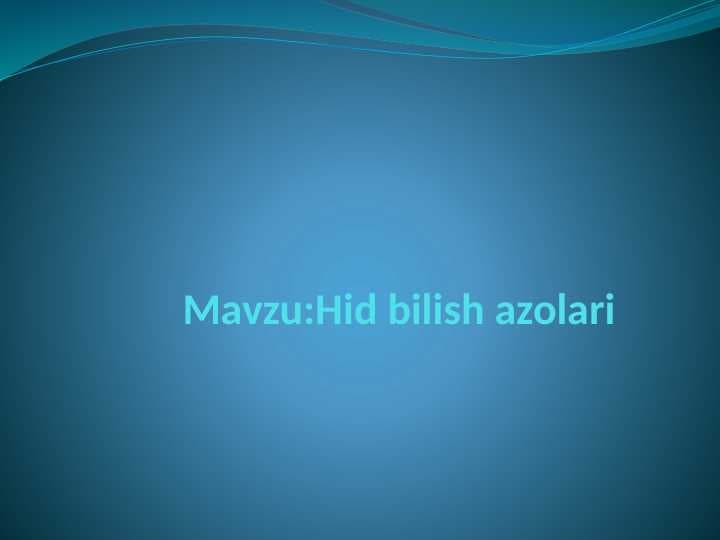 Mavzu:Hid bilish azolari